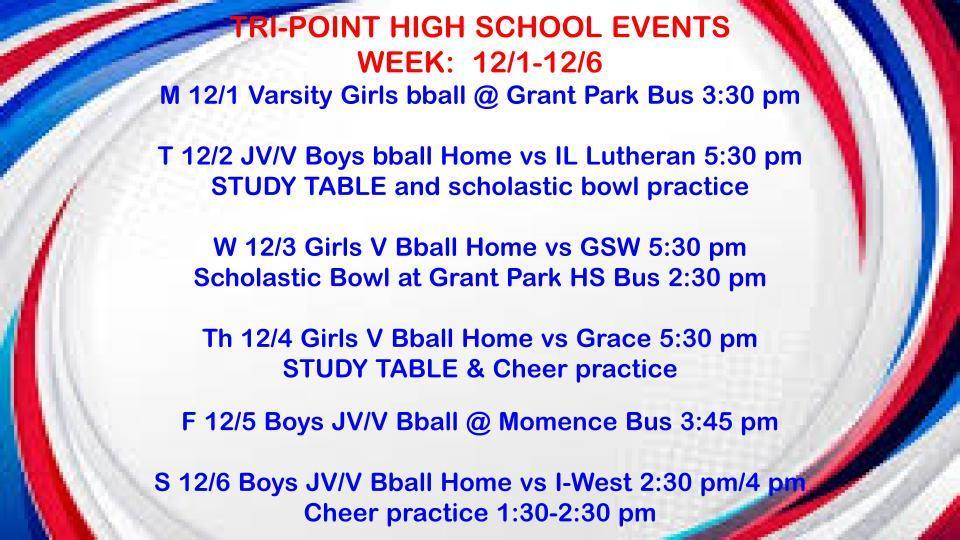 TRI-POINT HIGH SCHOOL EVENTS
WEEK: 12/1-12/6
M 12/1 Varsity Girls bball @ Grant Park Bus 3:30 pm

T 12/2 JV/V Boys bball Home vs IL Lutheran 5:30 pm
STUDY TABLE and scholastic bowl practice

W 12/3 Girls V Bball Home vs GSW 5:30 pm
Scholastic Bowl at Grant Park HS Bus 2:30 pm

Th 12/4 Girls V Bball Home vs Grace 5:30 pm
STUDY TABLE & Cheer practice

F 12/5 Boys JV/V Bball @ Momence Bus 3:45 pm

S 12/6 Boys JV/V Bball Home vs I-West 2:30 pm/4 pm
Cheer practice 1:30-2:30 pm